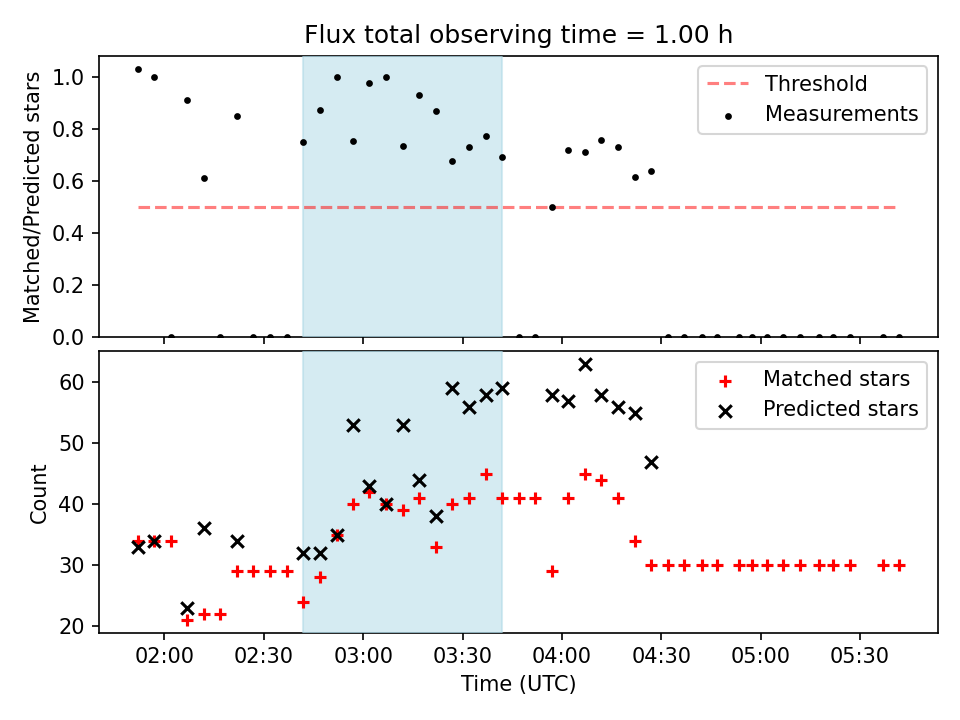 Flux total observing time = 1.00 h

Matched/Predicted stars

1.0
0.8
0.6
0.4
0.2
0.0

Threshold
Measurements

Count

60
50
40
30
20

Matched stars
Predicted stars

02:00
02:30
03:00
03:30
04:00
04:30
05:00
05:30

Time (UTC)